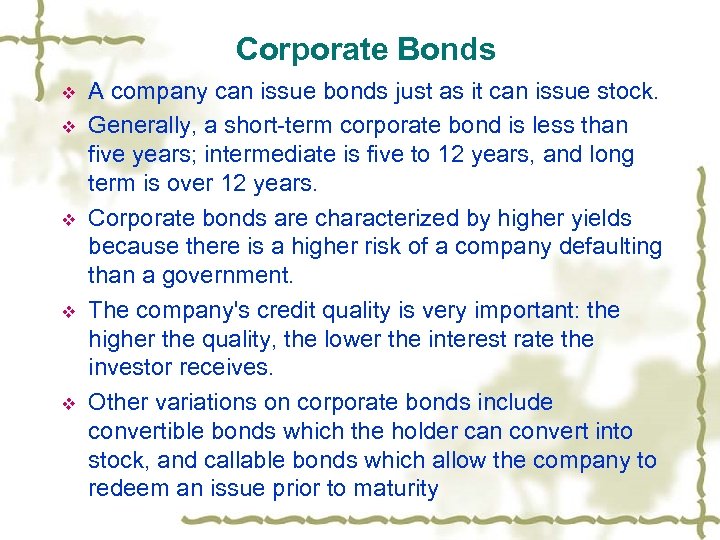 Corporate Bonds

❖ A company can issue bonds just as it can issue stock.

❖ Generally, a short-term corporate bond is less than five years; intermediate is five to 12 years, and long term is over 12 years.

❖ Corporate bonds are characterized by higher yields because there is a higher risk of a company defaulting than a government.

❖ The company's credit quality is very important: the higher the quality, the lower the interest rate the investor receives.

❖ Other variations on corporate bonds include convertible bonds which the holder can convert into stock, and callable bonds which allow the company to redeem an issue prior to maturity